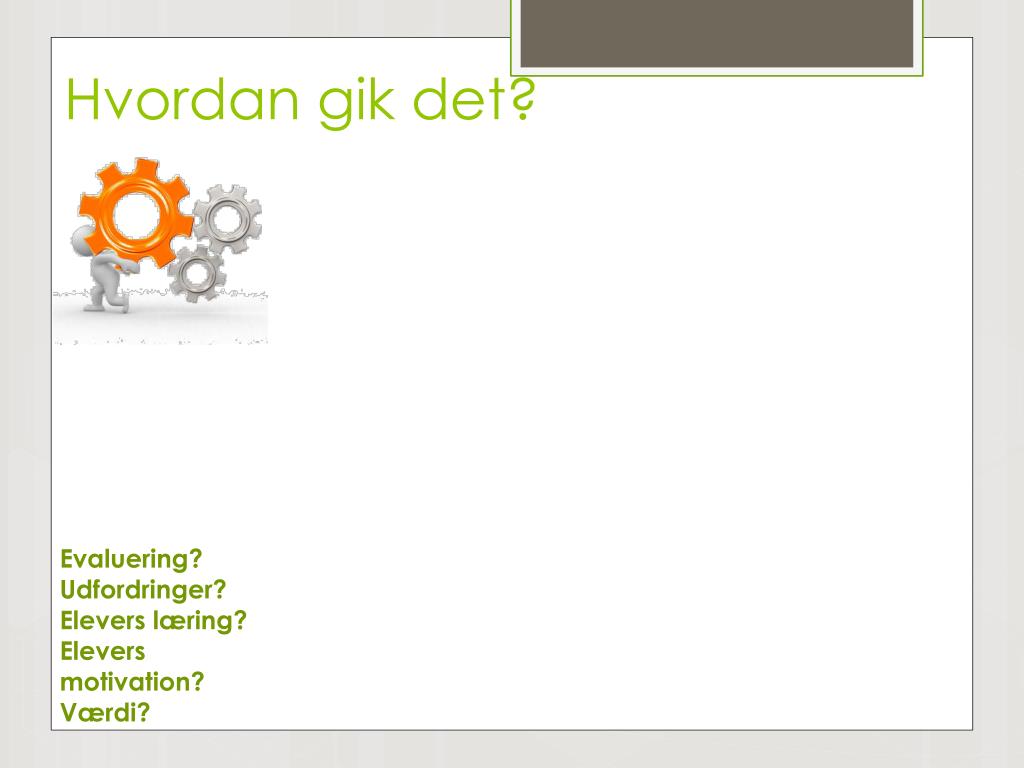 Hvordan gik det?

Evaluering?
Udfordringer?
Elevers læring?
Elevers motivation?
Værdi?